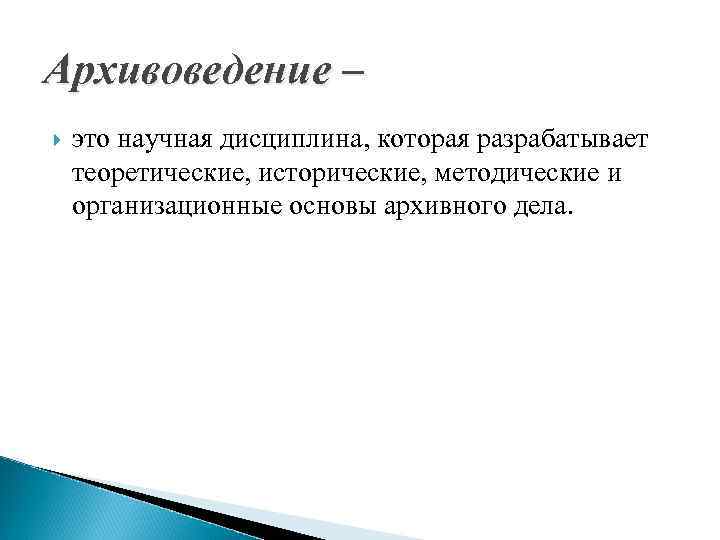 Архивоведение –

это научная дисциплина, которая разрабатывает теоретические, исторические, методические и организационные основы архивного дела.